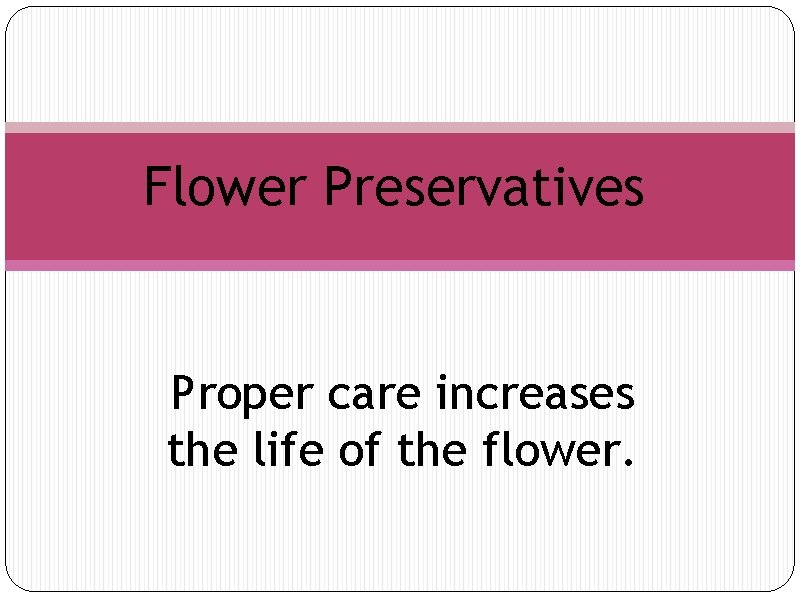 Flower Preservatives

Proper care increases the life of the flower.